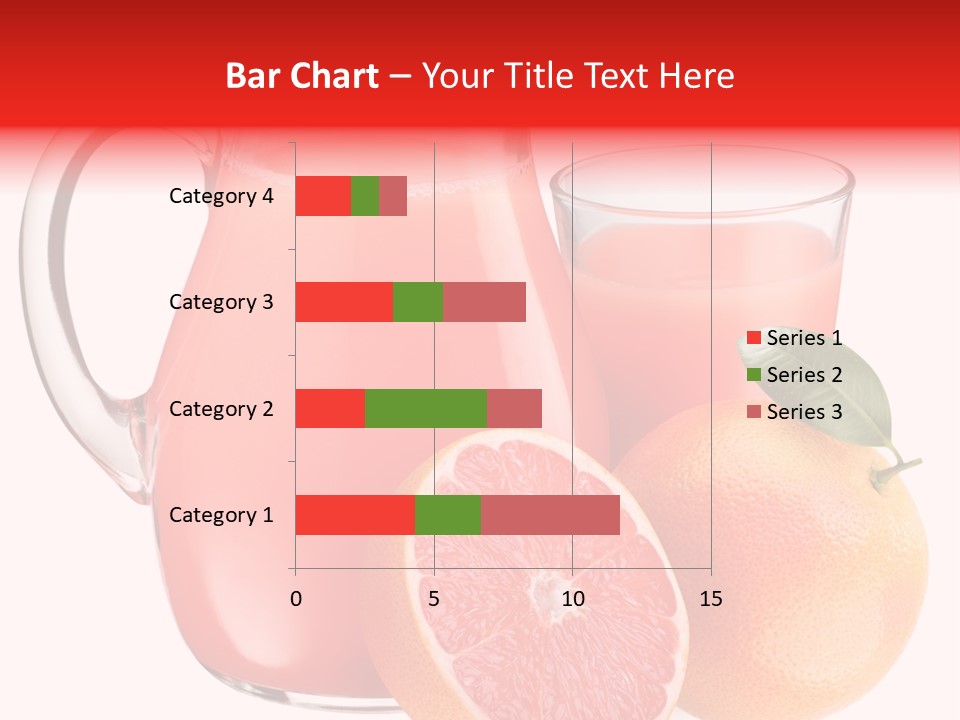 Bar Chart – Your Title Text Here

Category 4
Category 3
Category 2
Category 1

0
5
10
15

Series 1
Series 2
Series 3